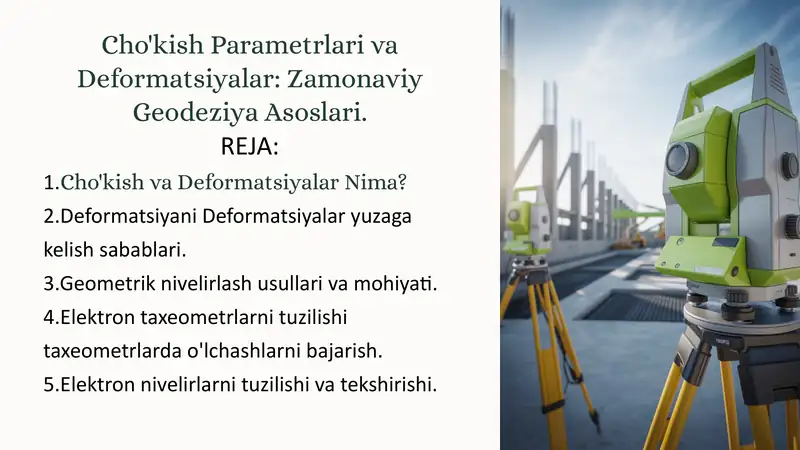 Cho'kish Parametrlari va Deformatsiyalar: Zamonaviy Geodeziya Asoslari.

REJA:

1.Cho'kish va Deformatsiyalar Nima?

2.Deformatsiyani Deformatsiyalar yuzaga kelish sabablari.

3.Geometrik nivelirlash usullari va mohiyati.

4.Elektron taxeometrlarni tuzilishi taxeometrlarda o'lchashlarni bajarish.

5.Elektron nivelirlarni tuzilishi va tekshirishi.